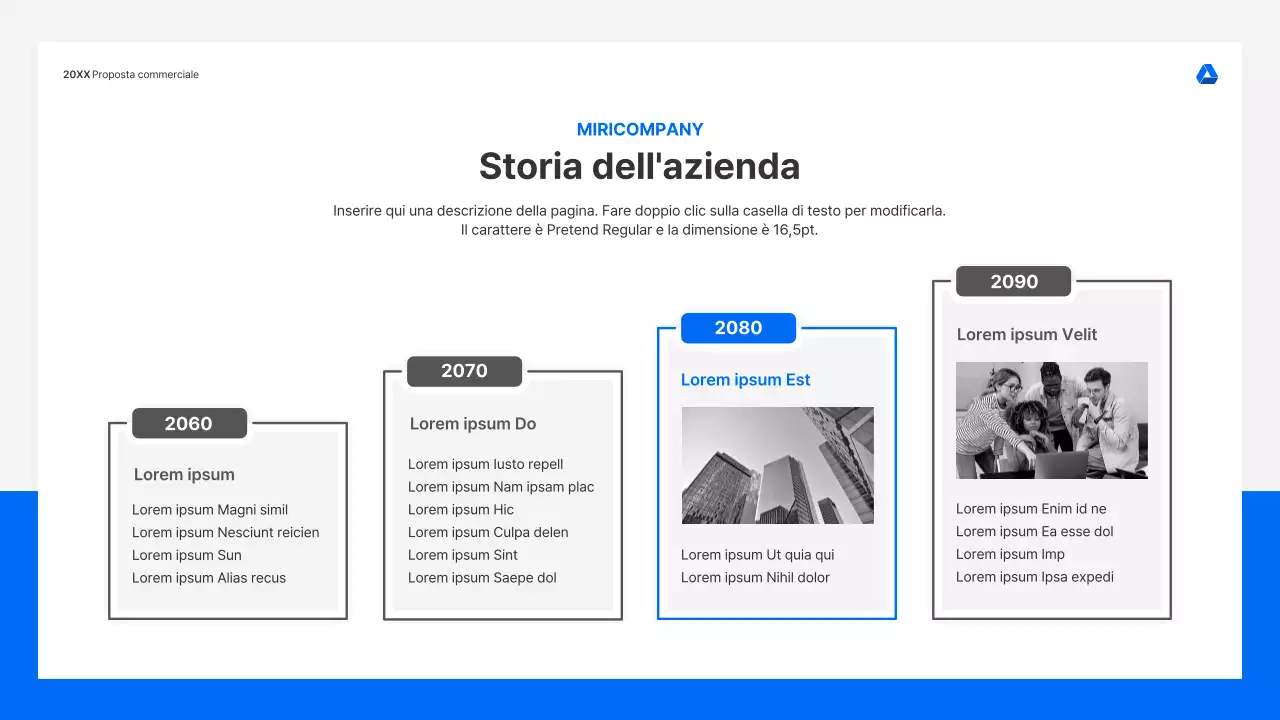 20XX Proposta commerciale

MIRICOMPANY
Storia dell'azienda

Inserire qui una descrizione della pagina. Fare doppio clic sulla casella di testo per modificarla. Il carattere è Pretend Regular e la dimensione è 16,5pt.

2060
Lorem ipsum
Lorem ipsum Magni simil
Lorem ipsum Nesciunt reicien
Lorem ipsum Sun
Lorem ipsum Alias recus

2070
Lorem ipsum Do
Lorem ipsum Iusto repell
Lorem ipsum Nam ipsam plac
Lorem ipsum Hic
Lorem ipsum Culpa delen
Lorem ipsum Sint
Lorem ipsum Saepe dol

2080
Lorem ipsum Est
Lorem ipsum Ut quia qui
Lorem ipsum Nihil dolor

2090
Lorem ipsum Velit
Lorem ipsum Enim id ne
Lorem ipsum Ea esse dol
Lorem ipsum Imp
Lorem ipsum Ipsa expedi